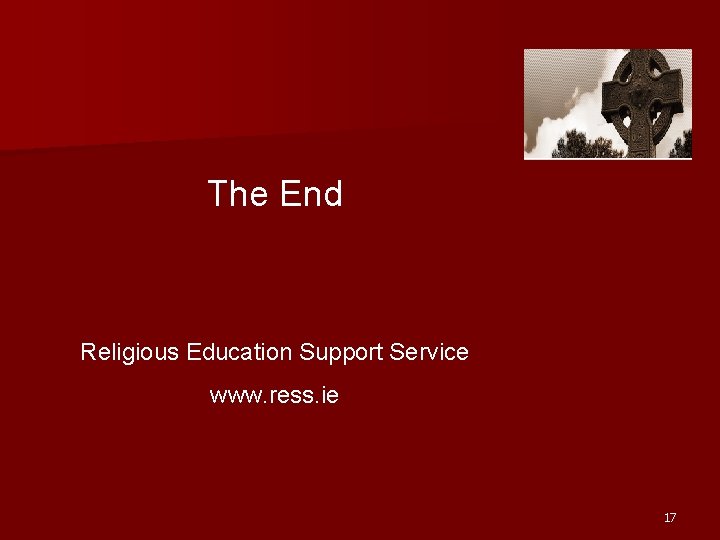 The End

Religious Education Support Service

www.ress.ie

17